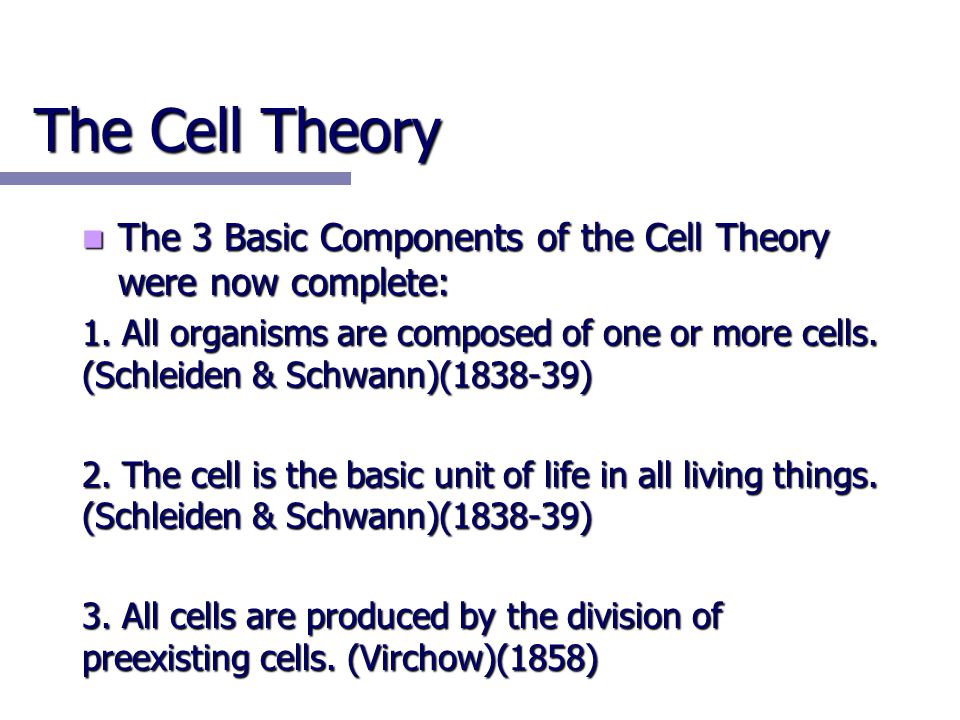 The Cell Theory

The 3 Basic Components of the Cell Theory were now complete:

1. All organisms are composed of one or more cells. (Schleiden & Schwann)(1838-39)

2. The cell is the basic unit of life in all living things. (Schleiden & Schwann)(1838-39)

3. All cells are produced by the division of preexisting cells. (Virchow)(1858)